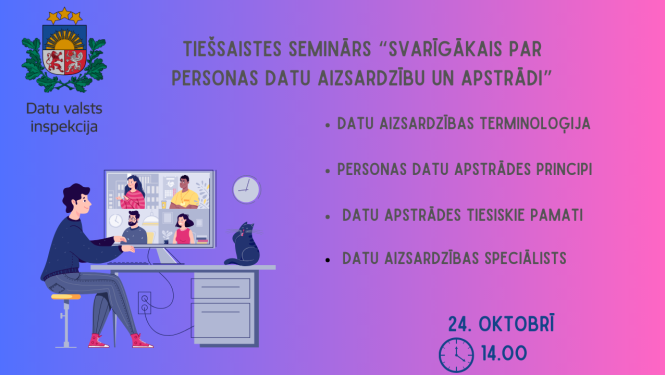 Datu valsts inspekcija

TIEŠSAISTES SEMINĀRS "SVARĪGĀKAIS PAR PERSONAS DATU AIZSARDZĪBU UN APSTRĀDI"

• DATU AIZSARDZĪBAS TERMINOLOĢIJA

• PERSONAS DATU APSTRĀDES PRINCIPI

• DATU APSTRĀDES TIESISKIE PAMATI

• DATU AIZSARDZĪBAS SPECIĀLISTS

24. OKTOBRĪ

14.00